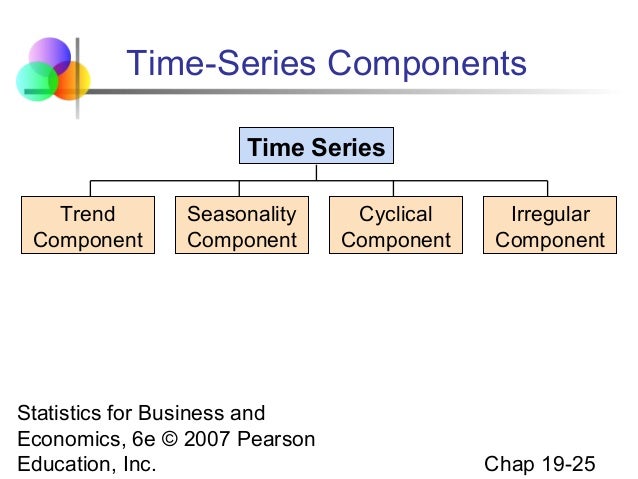 Time-Series Components

Time Series

Trend Component

Seasonality Component

Cyclical Component

Irregular Component

Statistics for Business and Economics, 6e © 2007 Pearson Education, Inc.

Chap 19-25